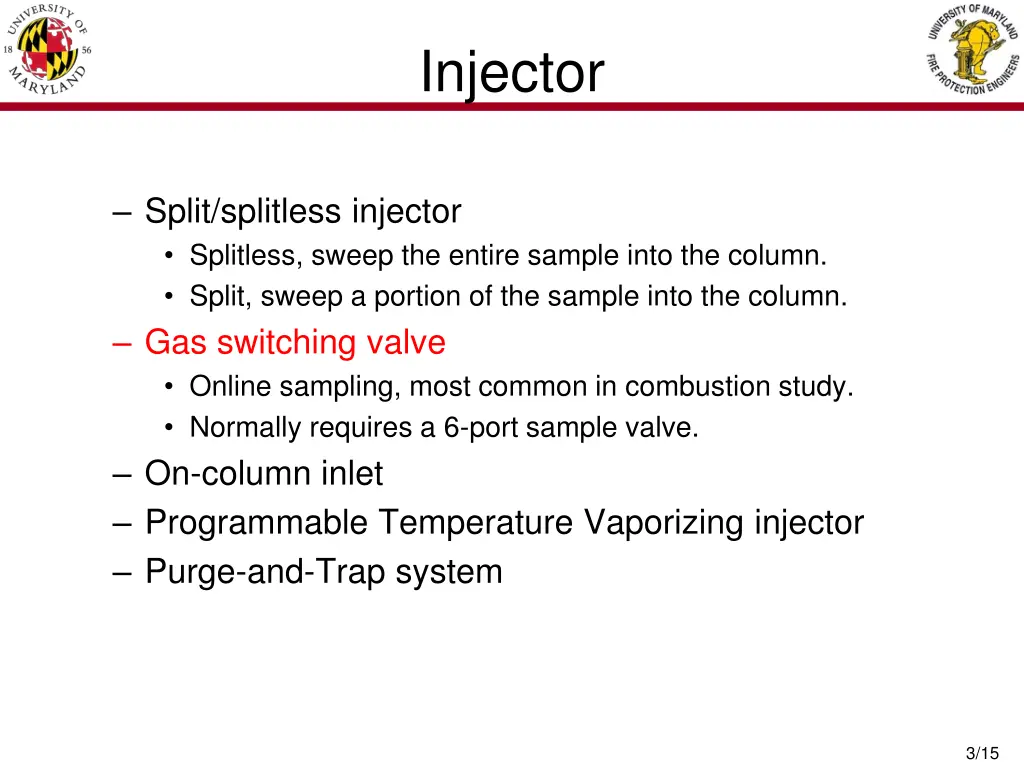 UNIVERSITY OF MARYLAND 18 56

UNIVERSITY OF MARYLAND FIRE PROTECTION ENGINEERS

Injector

– Split/splitless injector
• Splitless, sweep the entire sample into the column.
• Split, sweep a portion of the sample into the column.
– Gas switching valve
• Online sampling, most common in combustion study.
• Normally requires a 6-port sample valve.
– On-column inlet
– Programmable Temperature Vaporizing injector
– Purge-and-Trap system

3/15